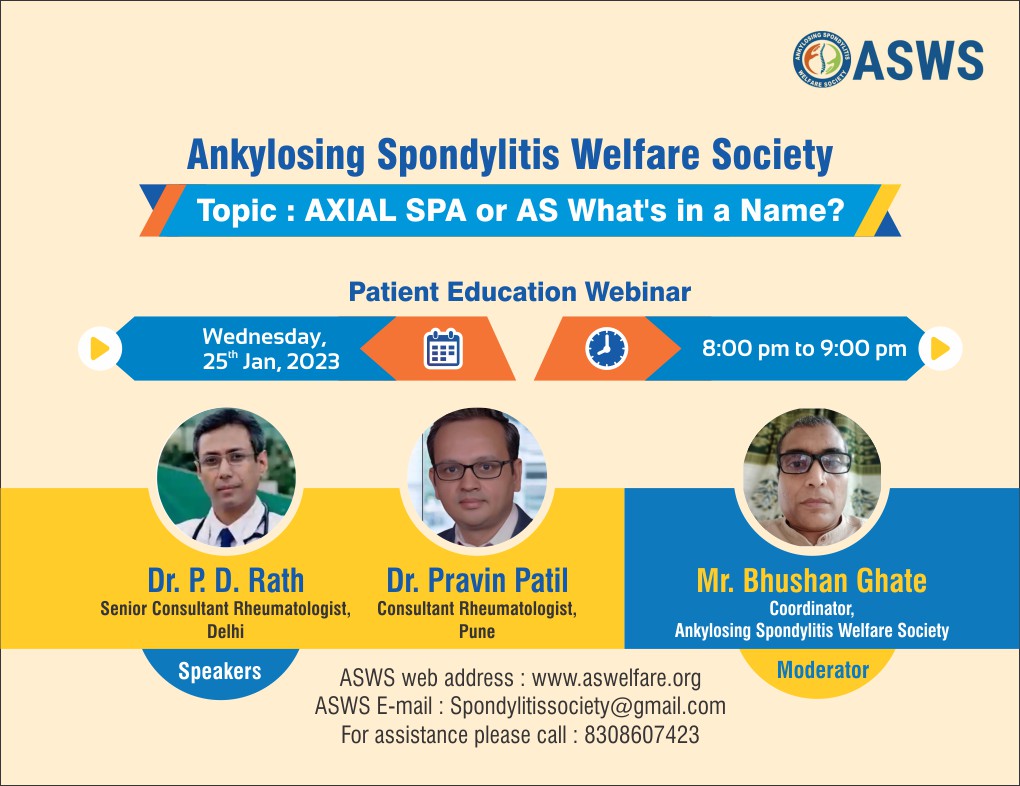 ANKYLOSING SPONDYLITIS WELFARE SOCIETY
ASWS

Ankylosing Spondylitis Welfare Society

Topic : AXIAL SPA or AS What's in a Name?

Patient Education Webinar

Wednesday, 25$^{th}$ Jan, 2023

8:00 pm to 9:00 pm

Dr. P. D. Rath
Senior Consultant Rheumatologist, Delhi

Dr. Pravin Patil
Consultant Rheumatologist, Pune

Mr. Bhushan Ghate
Coordinator, Ankylosing Spondylitis Welfare Society

Speakers

Moderator

ASWS web address : www.aswelfare.org
ASWS E-mail : Spondylitissociety@gmail.com
For assistance please call : 8308607423